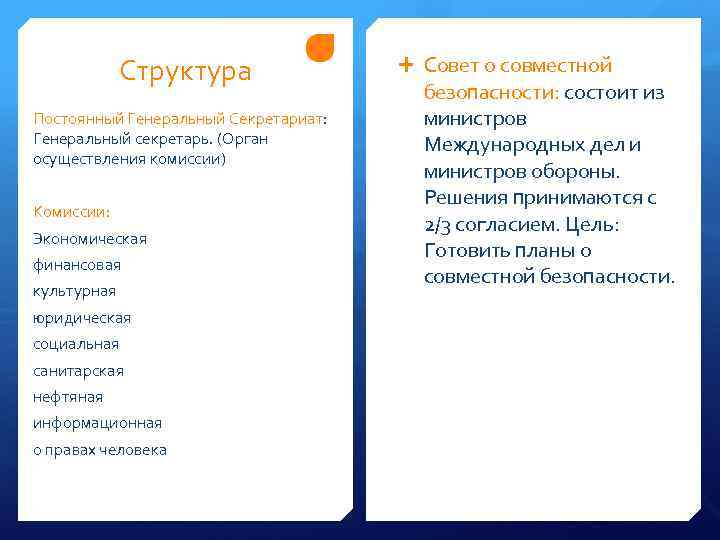 Структура

Постоянный Генеральный Секретариат: Генеральный секретарь. (Орган осуществления комиссии)

Комиссии:

Экономическая

финансовая

культурная

юридическая

социальная

санитарская

нефтяная

информационная

о правах человека

+ Совет о совместной безопасности: состоит из министров Международных дел и министров обороны. Решения принимаются с 2/3 согласием. Цель: Готовить планы о совместной безопасности.